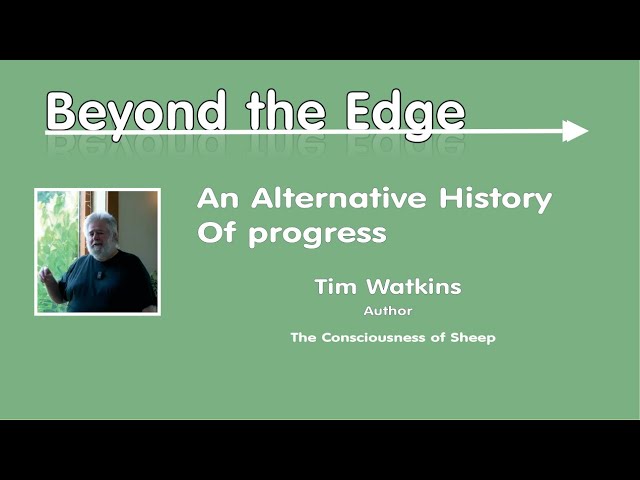 Beyond the Edge

An Alternative History
Of progress

Tim Watkins
Author
The Consciousness of Sheep